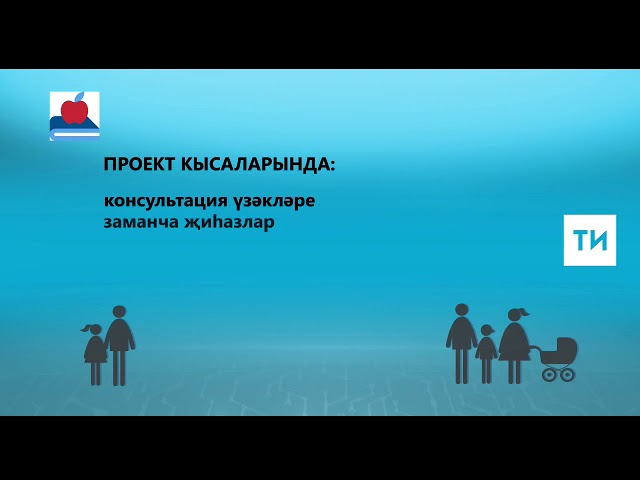 ПРОЕКТ КЫСАЛАРЫНДА:

консультация үзәкләре
заманча җиһазлар

ТИ